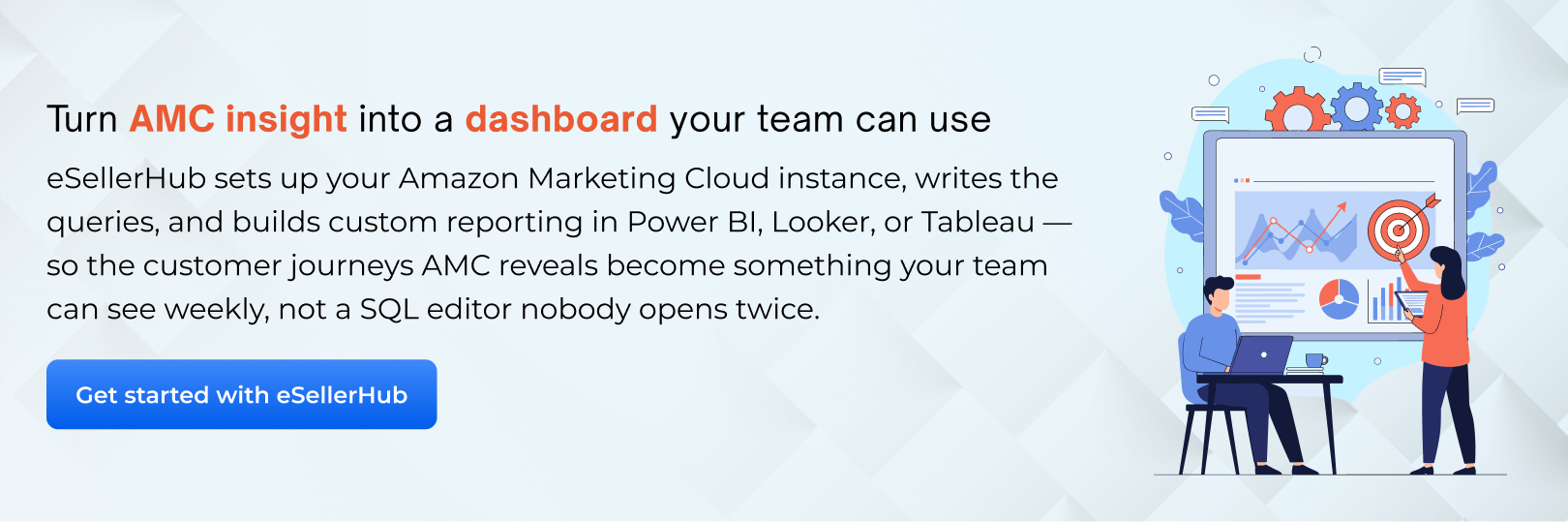 Turn AMC insight into a dashboard your team can use

eSellerHub sets up your Amazon Marketing Cloud instance, writes the queries, and builds custom reporting in Power BI, Looker, or Tableau — so the customer journeys AMC reveals become something your team can see weekly, not a SQL editor nobody opens twice.

Get started with eSellerHub